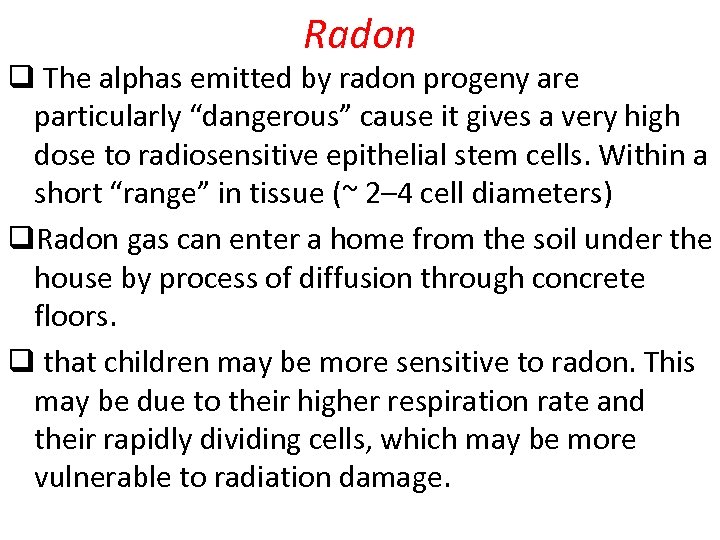 Radon

❑ The alphas emitted by radon progeny are particularly “dangerous” cause it gives a very high dose to radiosensitive epithelial stem cells. Within a short “range” in tissue (~ 2–4 cell diameters)

❑Radon gas can enter a home from the soil under the house by process of diffusion through concrete floors.

❑ that children may be more sensitive to radon. This may be due to their higher respiration rate and their rapidly dividing cells, which may be more vulnerable to radiation damage.